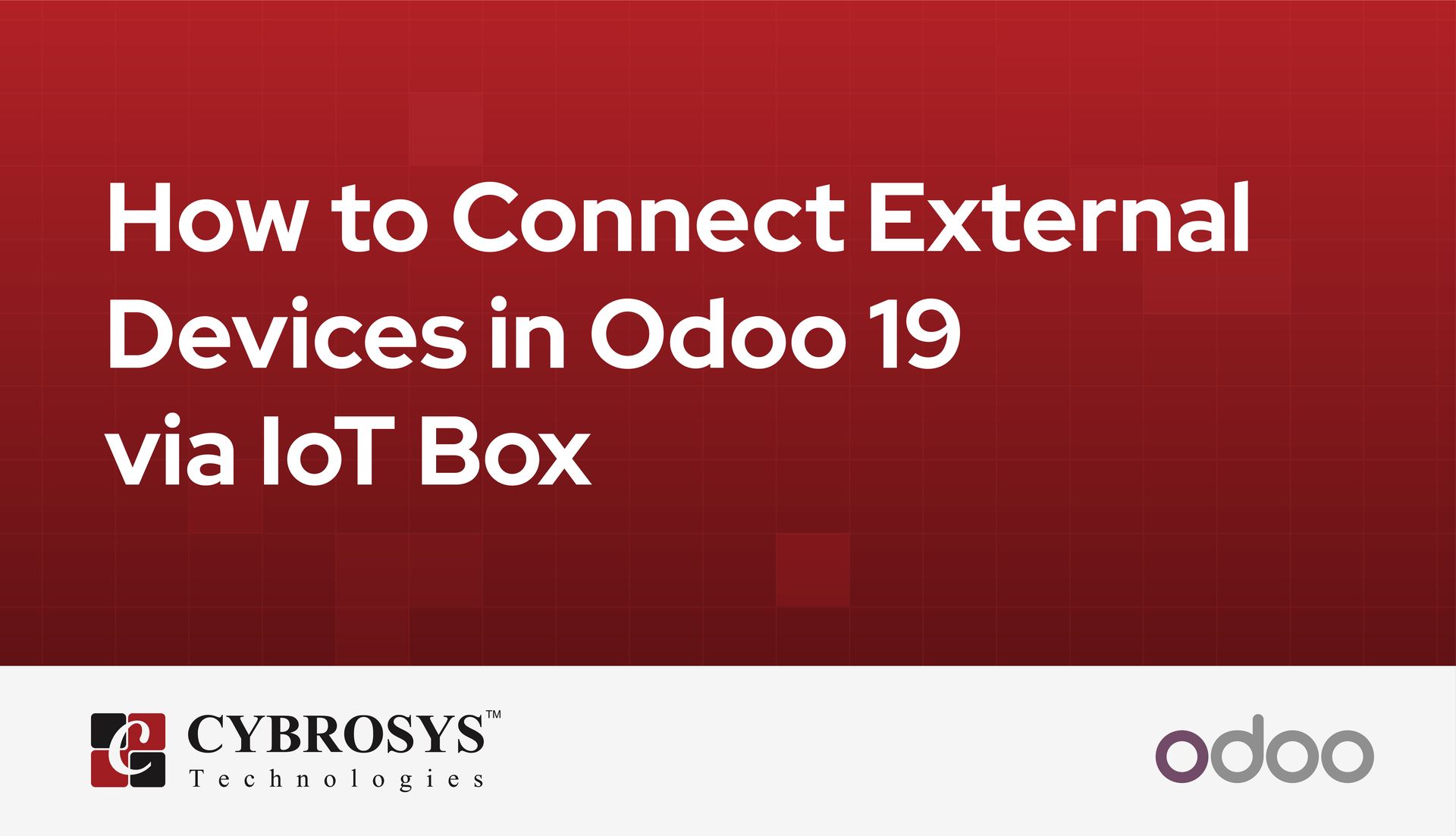 How to Connect External Devices in Odoo 19 via IoT Box

CYBROSYS™
Technologies

odoo